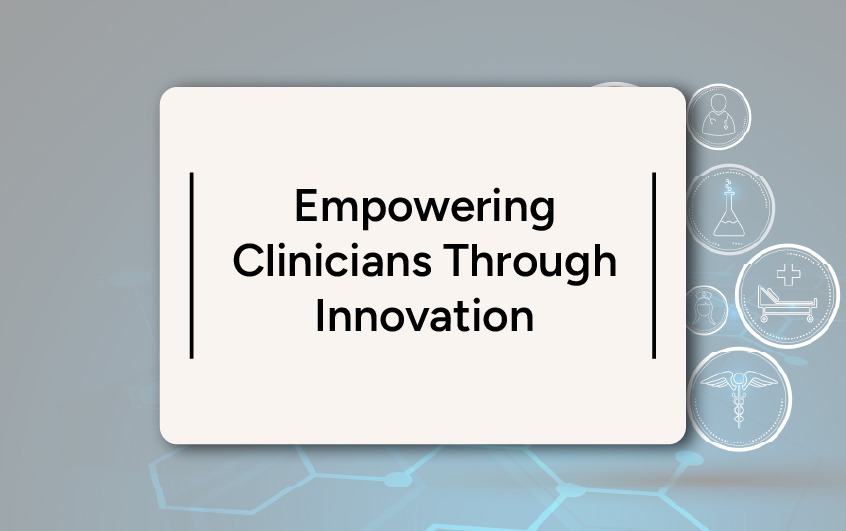 Empowering Clinicians Through Innovation